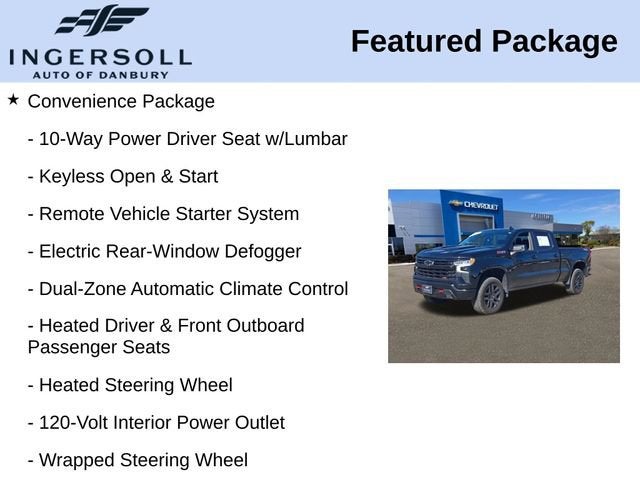 INGERSOLL
AUTO OF DANBURY

Featured Package

★ Convenience Package

- 10-Way Power Driver Seat w/Lumbar

- Keyless Open & Start

- Remote Vehicle Starter System

- Electric Rear-Window Defogger

- Dual-Zone Automatic Climate Control

- Heated Driver & Front Outboard Passenger Seats

- Heated Steering Wheel

- 120-Volt Interior Power Outlet

- Wrapped Steering Wheel

CHEVROLET